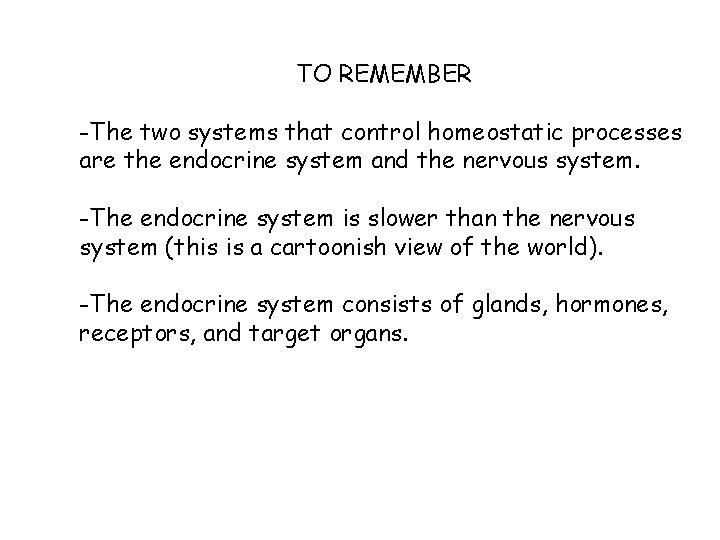 TO REMEMBER

-The two systems that control homeostatic processes are the endocrine system and the nervous system.

-The endocrine system is slower than the nervous system (this is a cartoonish view of the world).

-The endocrine system consists of glands, hormones, receptors, and target organs.